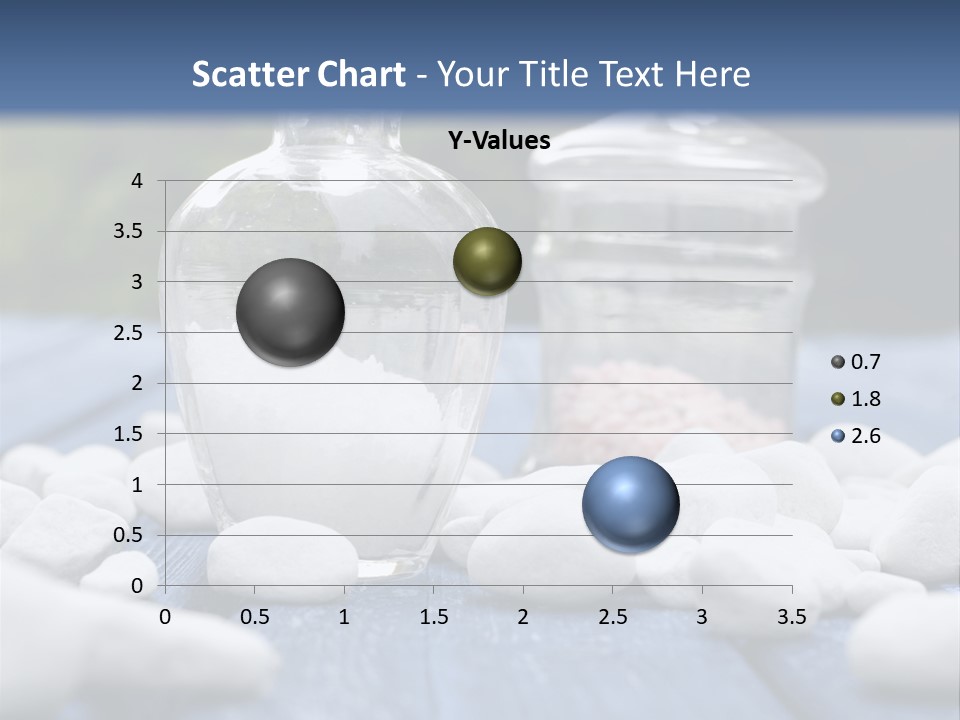 Scatter Chart - Your Title Text Here

Y-Values

4
3.5
3
2.5
2
1.5
1
0.5
0

0 0.5 1 1.5 2 2.5 3 3.5

0.7
1.8
2.6